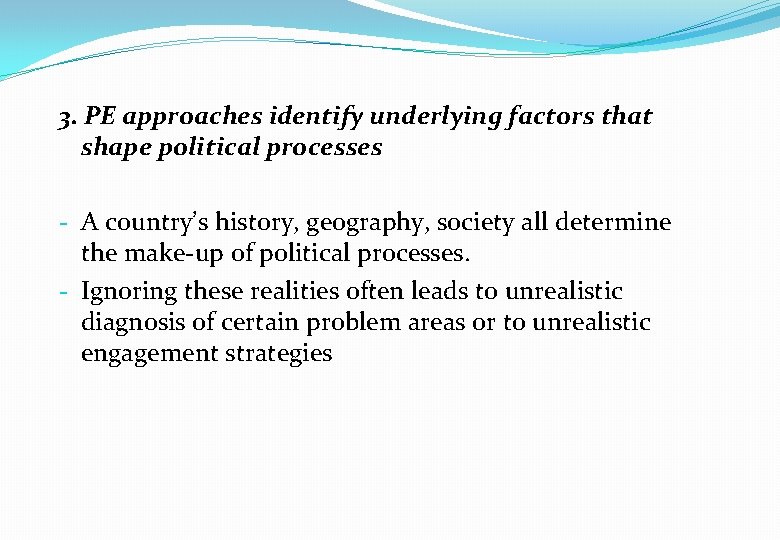 3. PE approaches identify underlying factors that shape political processes

- A country's history, geography, society all determine the make-up of political processes.
- Ignoring these realities often leads to unrealistic diagnosis of certain problem areas or to unrealistic engagement strategies